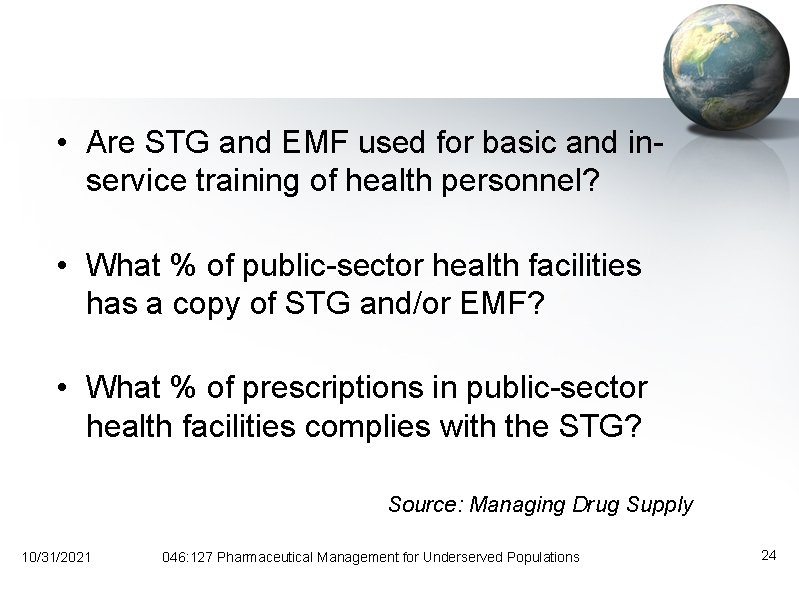 • Are STG and EMF used for basic and in-service training of health personnel?

• What % of public-sector health facilities has a copy of STG and/or EMF?

• What % of prescriptions in public-sector health facilities complies with the STG?

Source: Managing Drug Supply

10/31/2021 046:127 Pharmaceutical Management for Underserved Populations 24